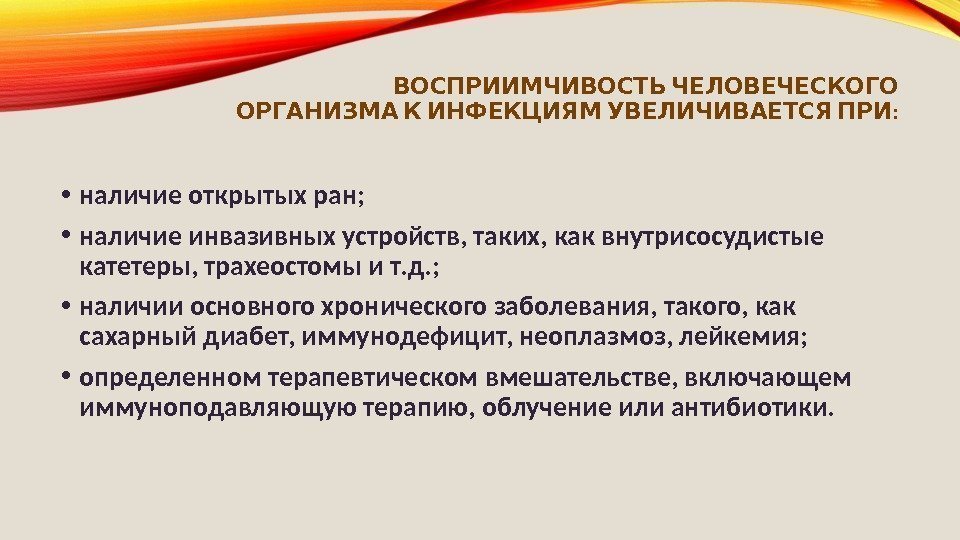 ВОСПРИИМЧИВОСТЬ ЧЕЛОВЕЧЕСКОГО ОРГАНИЗМА К ИНФЕКЦИЯМ УВЕЛИЧИВАЕТСЯ ПРИ:

• наличие открытых ран;

• наличие инвазивных устройств, таких, как внутрисосудистые катетеры, трахеостомы и т.д.;

• наличии основного хронического заболевания, такого, как сахарный диабет, иммунодефицит, неоплазмоз, лейкемия;

• определенном терапевтическом вмешательстве, включающем иммуноподавляющую терапию, облучение или антибиотики.